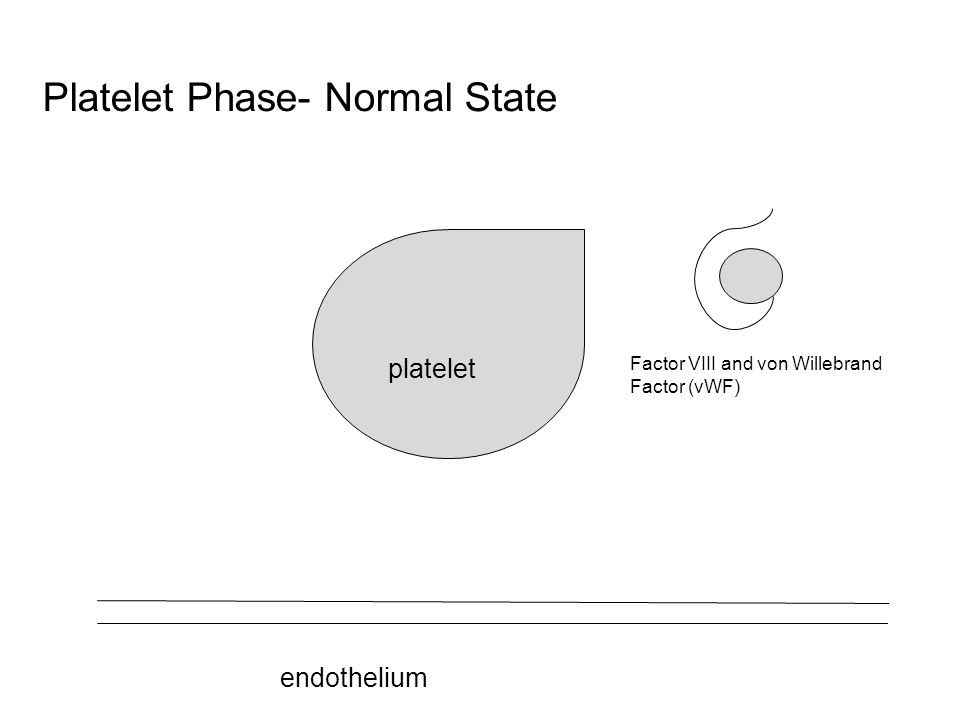 Platelet Phase- Normal State

platelet

Factor VIII and von Willebrand Factor (vWF)

endothelium